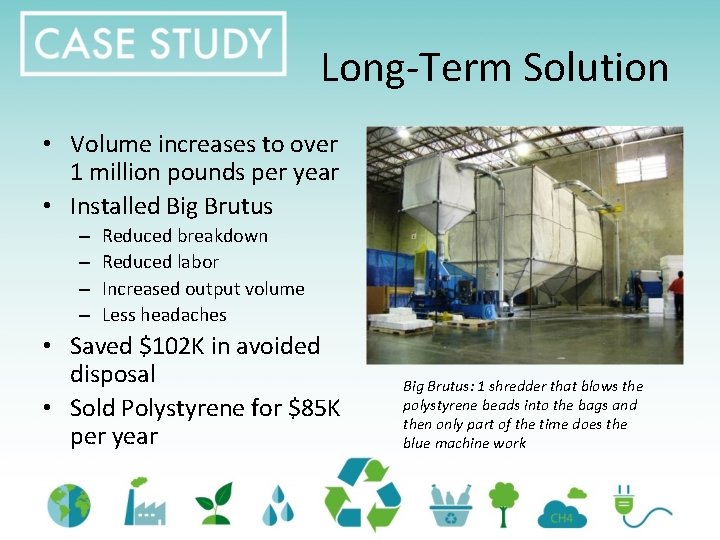 CASE STUDY

Long-Term Solution

• Volume increases to over 1 million pounds per year
• Installed Big Brutus
  – Reduced breakdown
  – Reduced labor
  – Increased output volume
  – Less headaches
• Saved \$102K in avoided disposal
• Sold Polystyrene for \$85K per year

Big Brutus: 1 shredder that blows the polystyrene beads into the bags and then only part of the time does the blue machine work

CH4